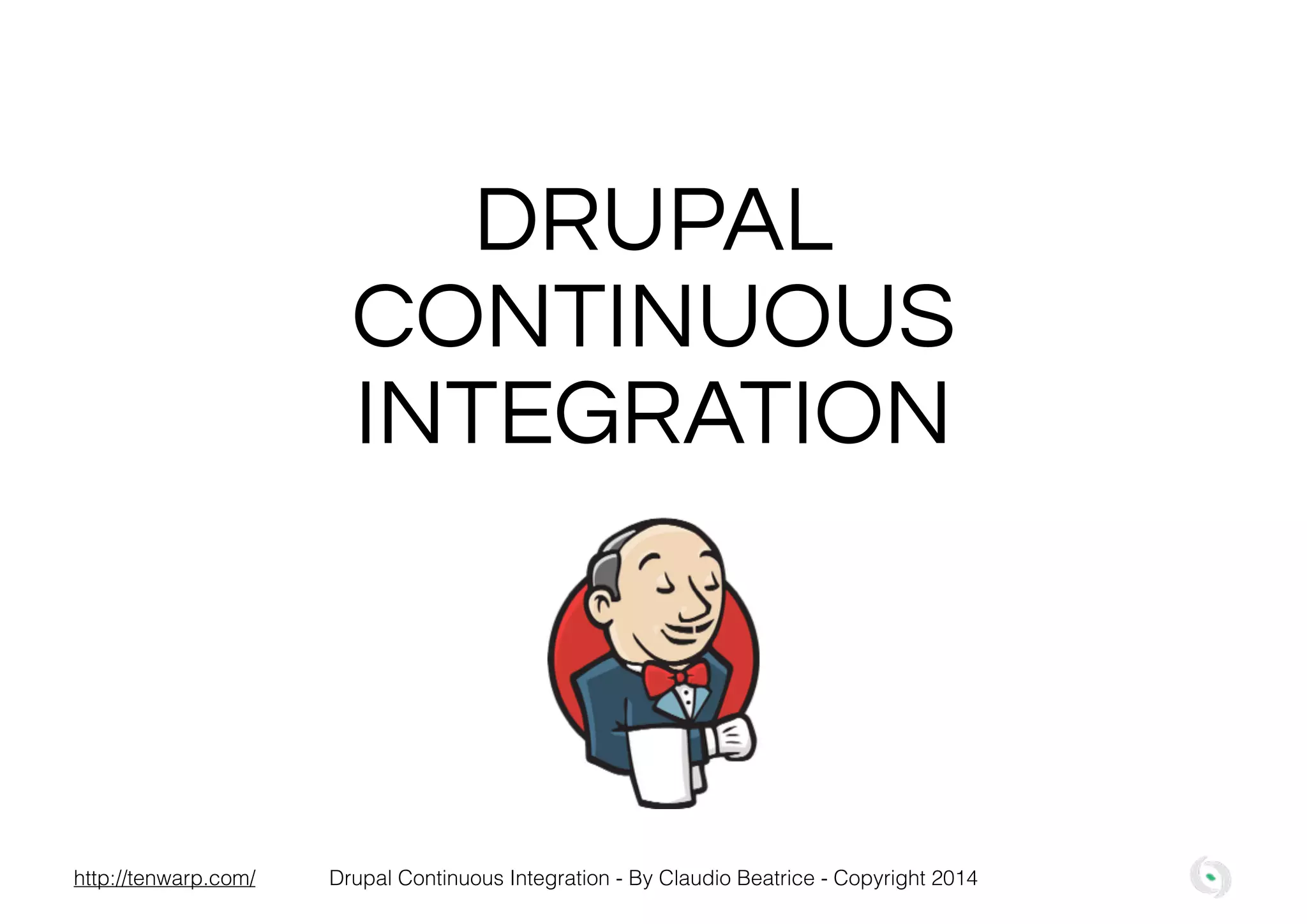 DRUPAL CONTINUOUS INTEGRATION

http://tenwarp.com/ Drupal Continuous Integration - By Claudio Beatrice - Copyright 2014